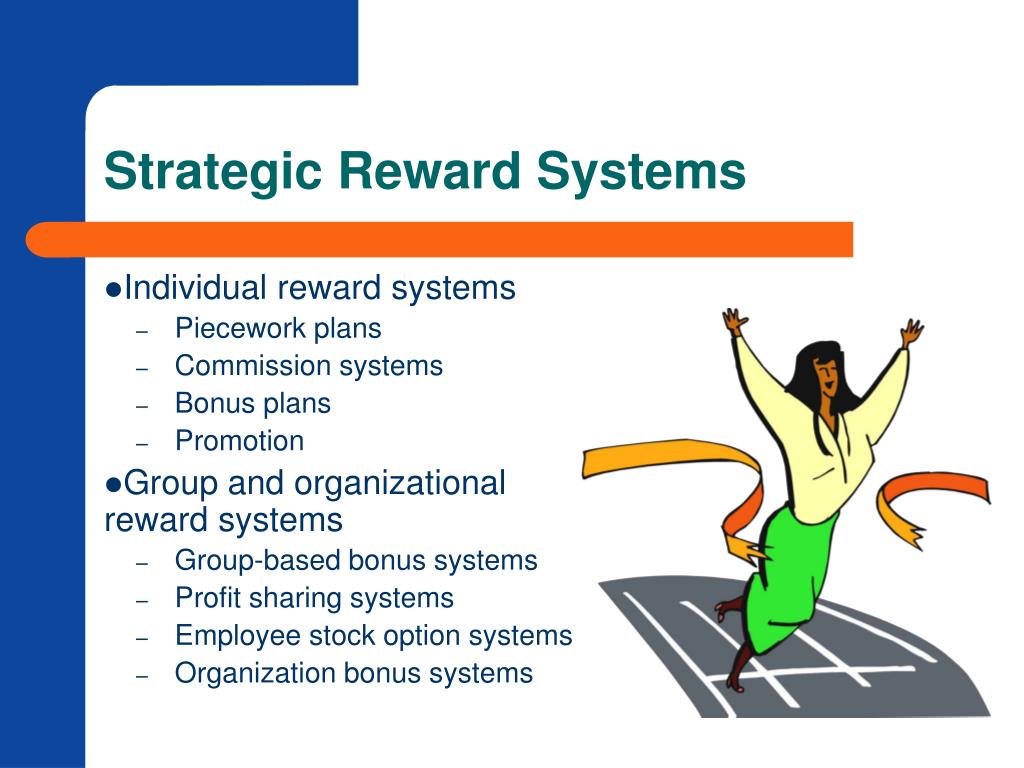 Strategic Reward Systems

●Individual reward systems
– Piecework plans
– Commission systems
– Bonus plans
– Promotion

●Group and organizational reward systems
– Group-based bonus systems
– Profit sharing systems
– Employee stock option systems
– Organization bonus systems